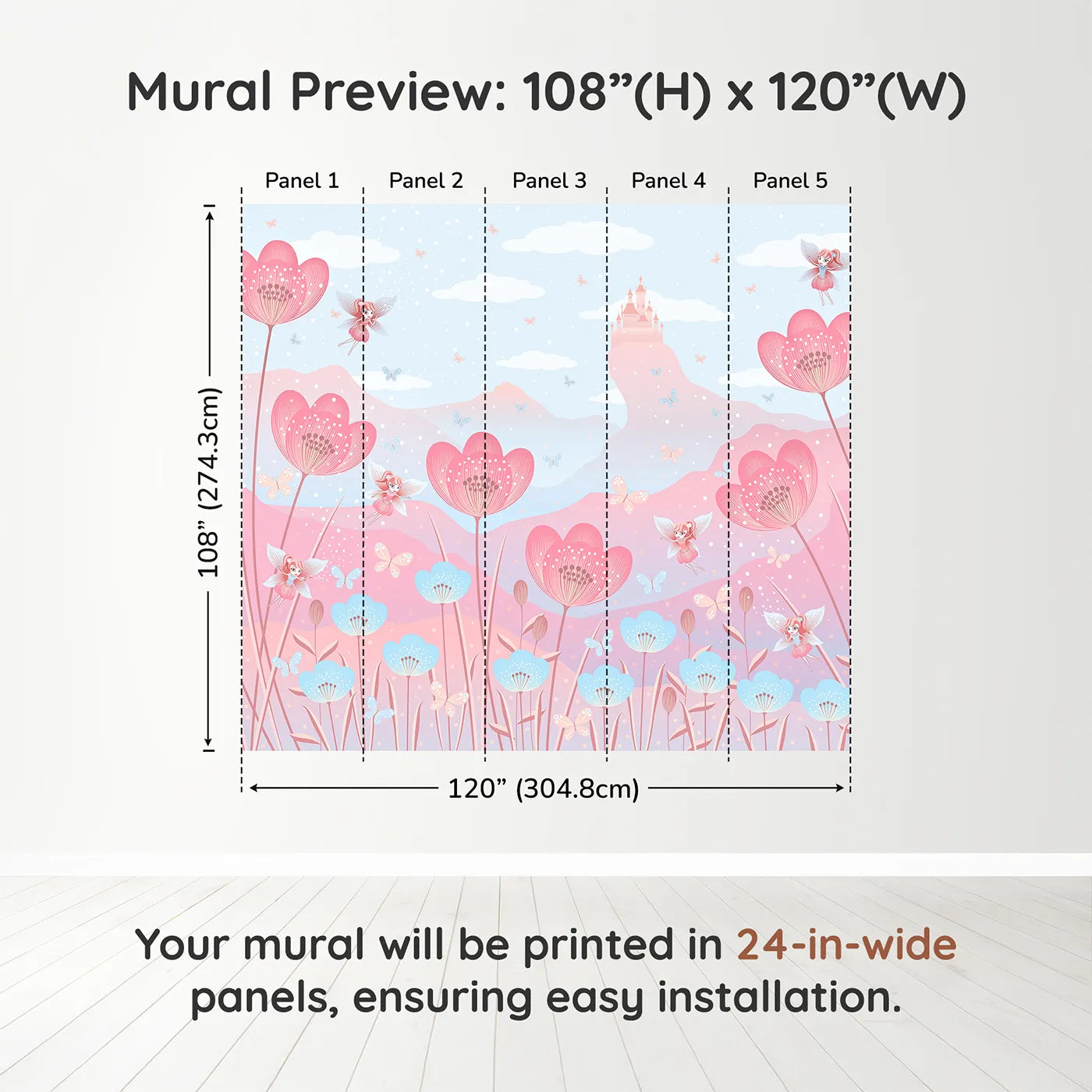 Mural Preview: 108”(H) x 120”(W)

Panel 1 Panel 2 Panel 3 Panel 4 Panel 5

108” (274.3cm)

120” (304.8cm)

Your mural will be printed in 24-in-wide panels, ensuring easy installation.